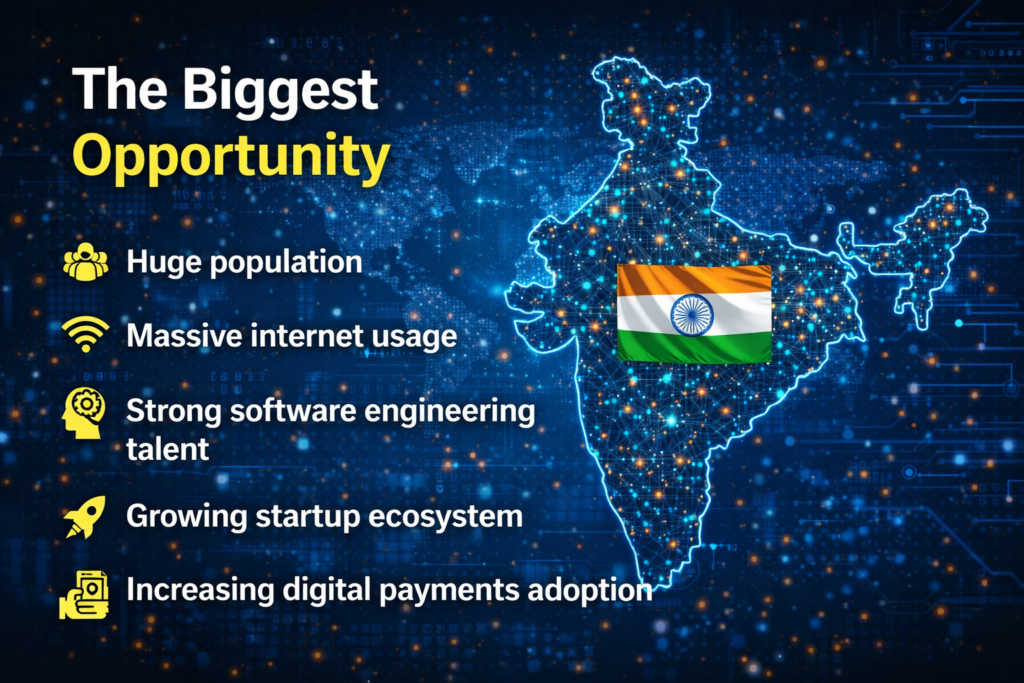 The Biggest Opportunity

Huge population

Massive internet usage

Strong software engineering talent

Growing startup ecosystem

Increasing digital payments adoption